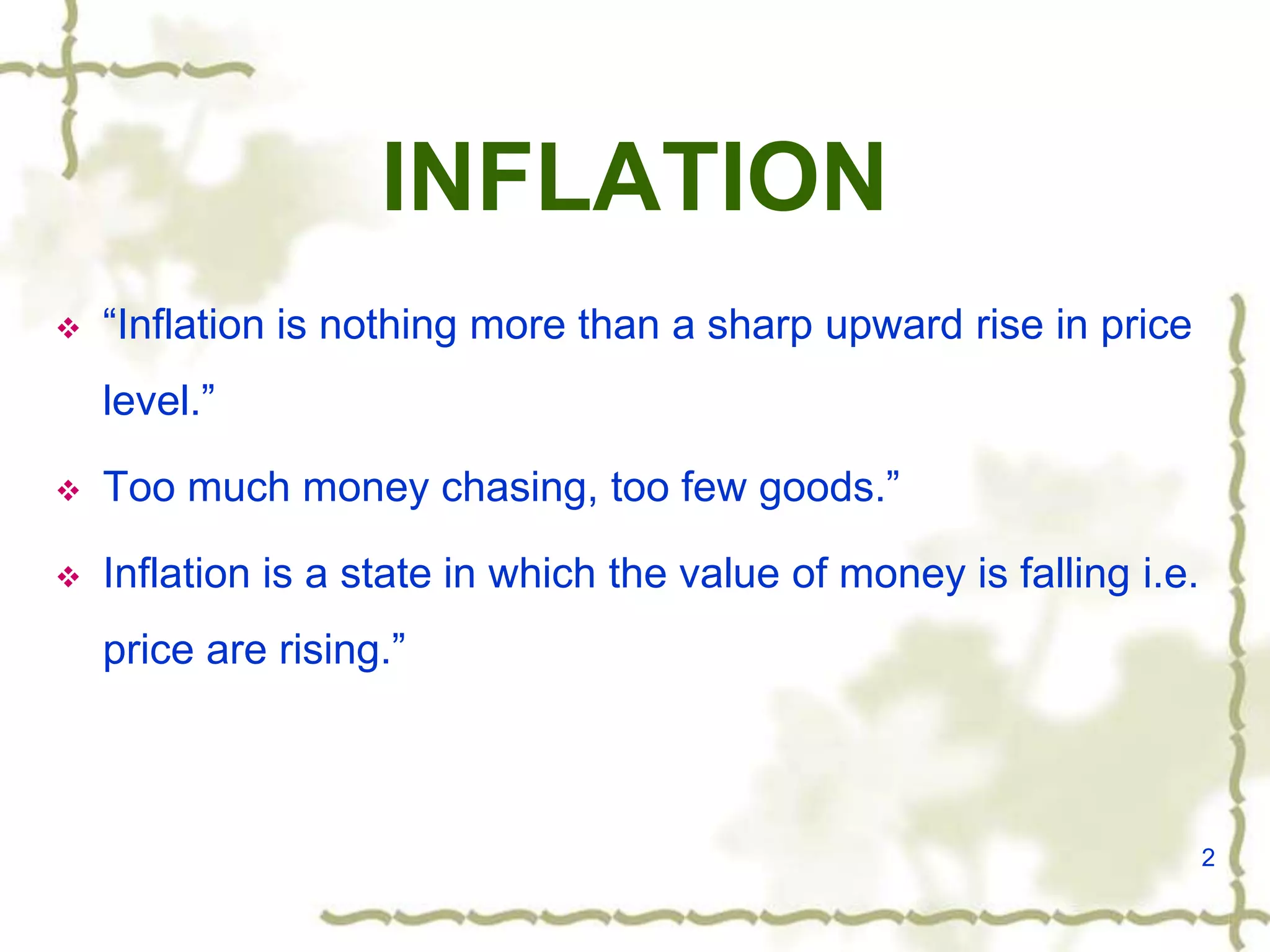 INFLATION

❖ “Inflation is nothing more than a sharp upward rise in price level.”

❖ Too much money chasing, too few goods.”

❖ Inflation is a state in which the value of money is falling i.e. price are rising.”

2